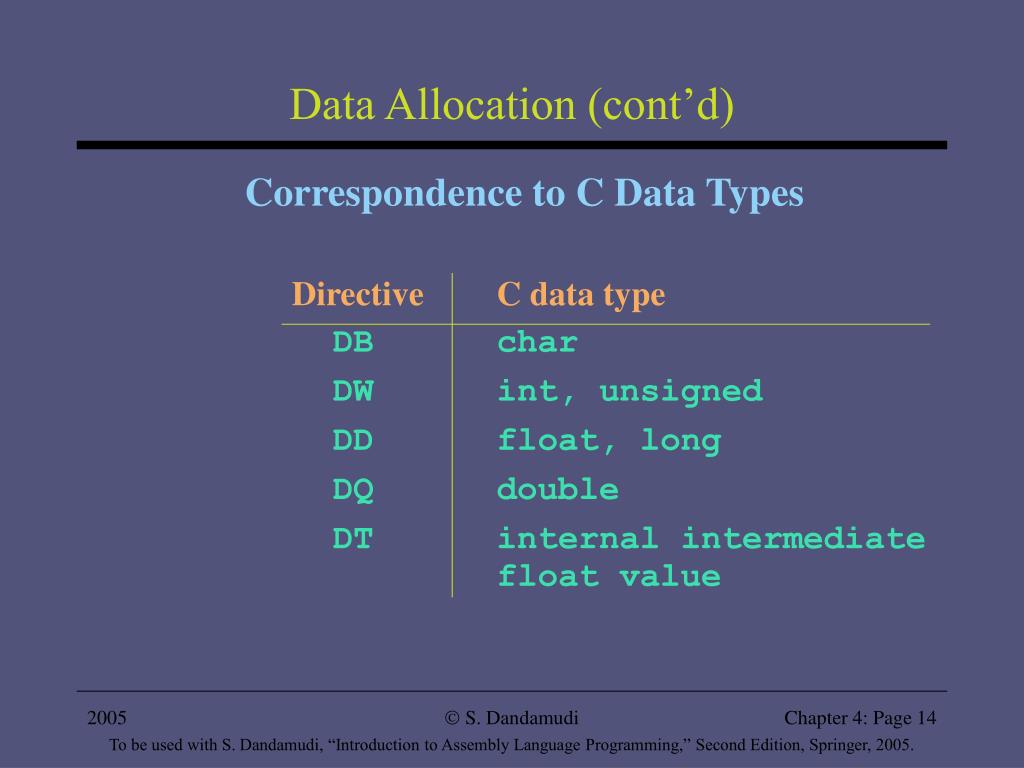 Data Allocation (cont’d)

Correspondence to C Data Types

| Directive | C data type |
|---|---|
| DB | char |
| DW | int, unsigned |
| DD | float, long |
| DQ | double |
| DT | internal intermediate float value |

2005

© S. Dandamudi

Chapter 4: Page 14

To be used with S. Dandamudi, “Introduction to Assembly Language Programming,” Second Edition, Springer, 2005.